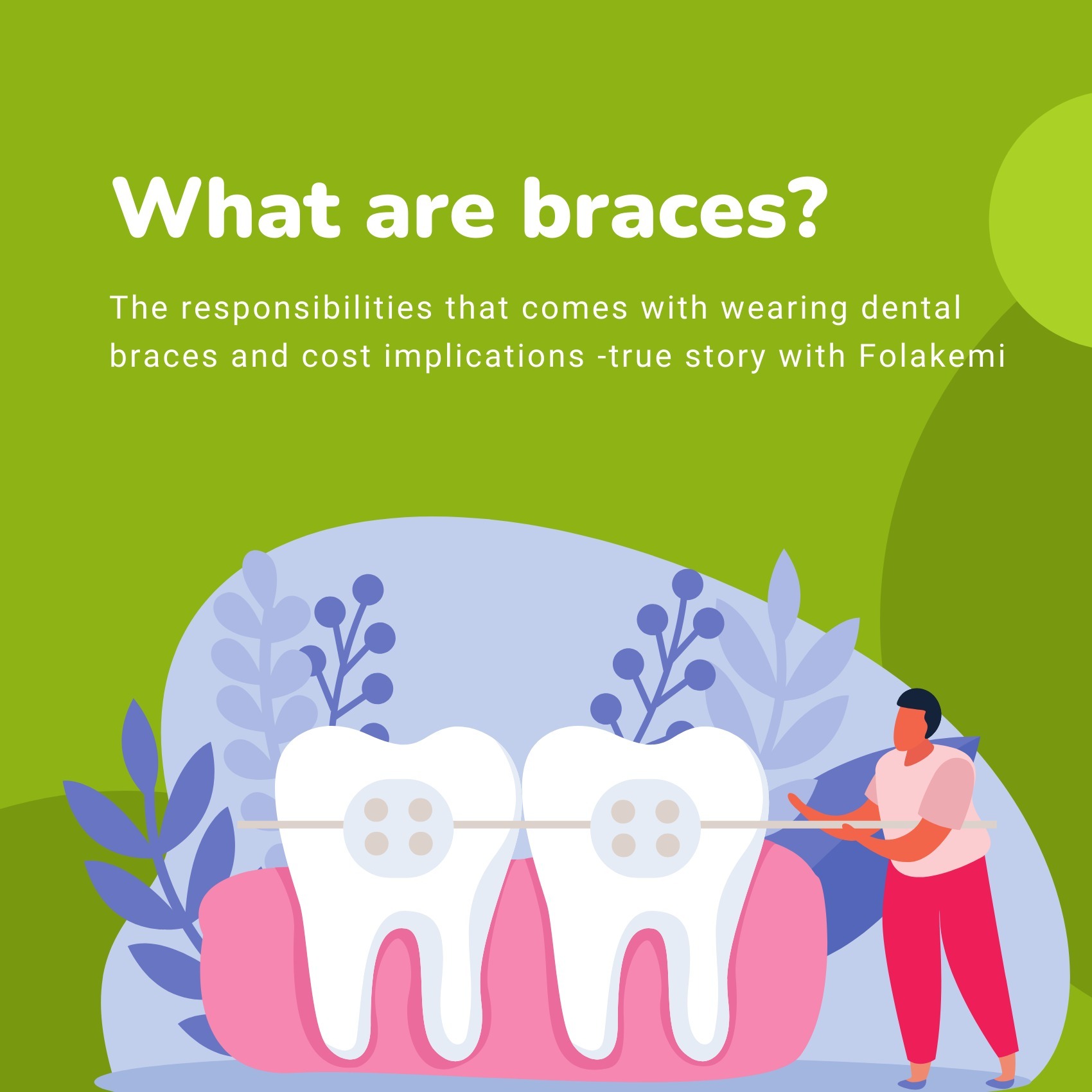 What are braces?

The responsibilities that comes with wearing dental braces and cost implications -true story with Folakemi